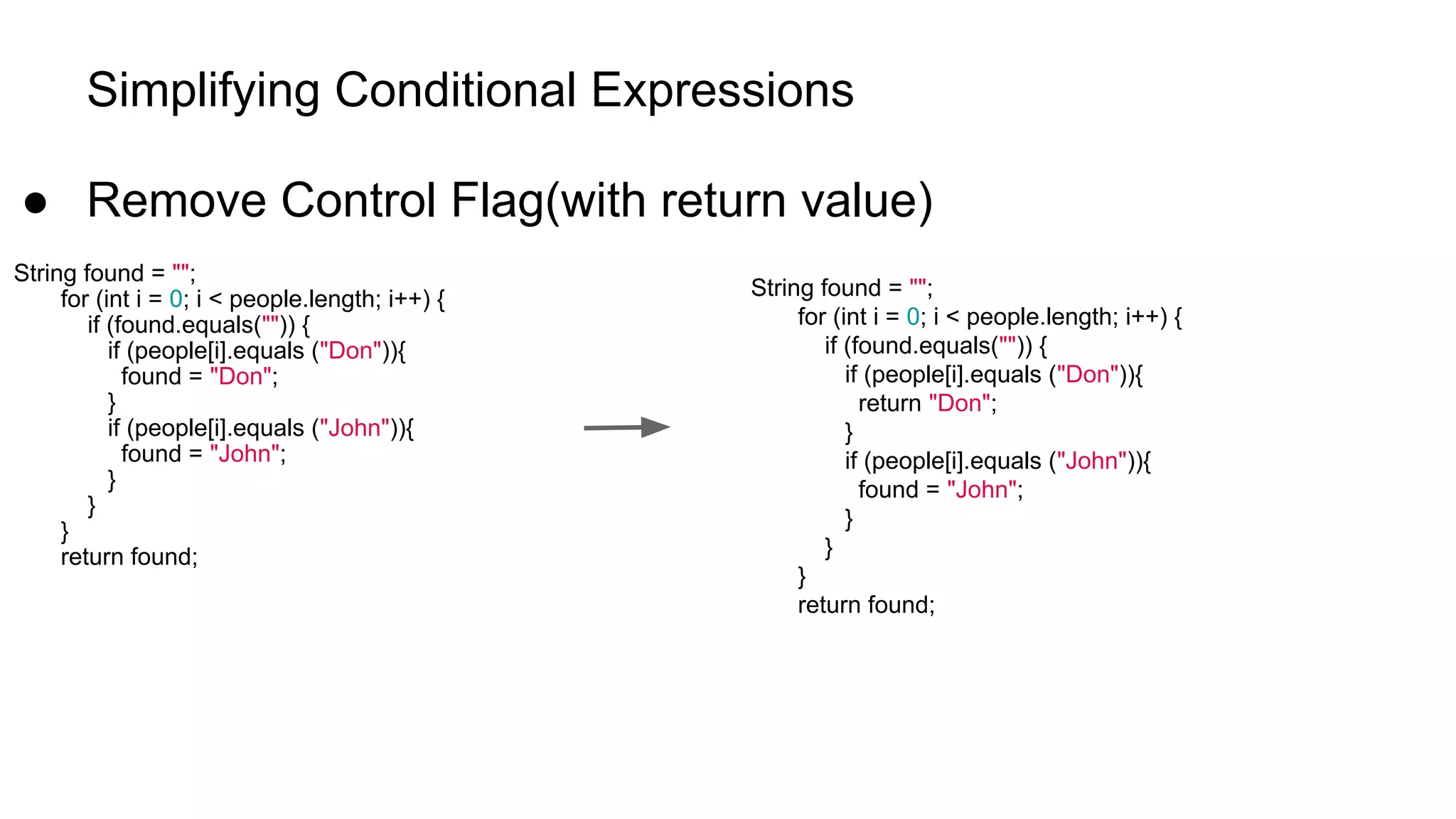 Simplifying Conditional Expressions

● Remove Control Flag(with return value)

String found = "";
for (int i = 0; i < people.length; i++) {
if (found.equals("")) {
if (people[i].equals ("Don")){
found = "Don";
}
if (people[i].equals ("John")){
found = "John";
}
}
}
return found;

String found = "";
for (int i = 0; i < people.length; i++) {
if (found.equals("")) {
if (people[i].equals ("Don")){
return "Don";
}
if (people[i].equals ("John")){
found = "John";
}
}
}
return found;